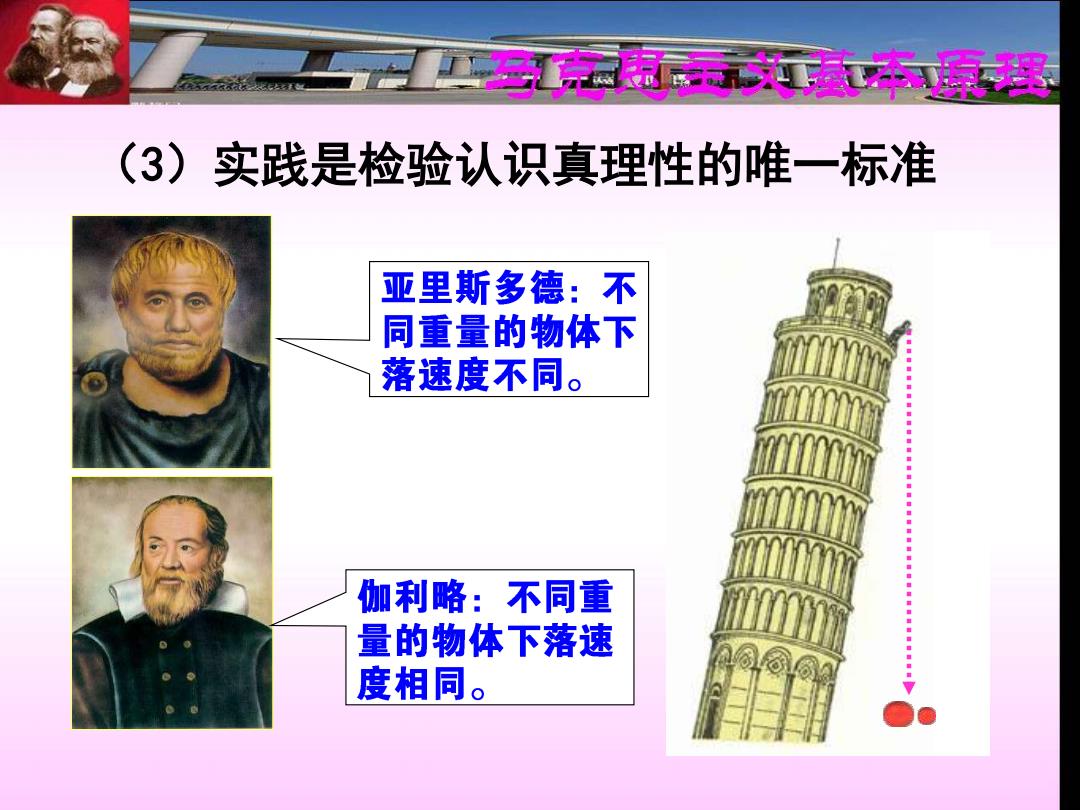 马克思主义基本原理

（3）实践是检验认识真理性的唯一标准

亚里斯多德：不同重量的物体下落速度不同。

伽利略：不同重量的物体下落速度相同。